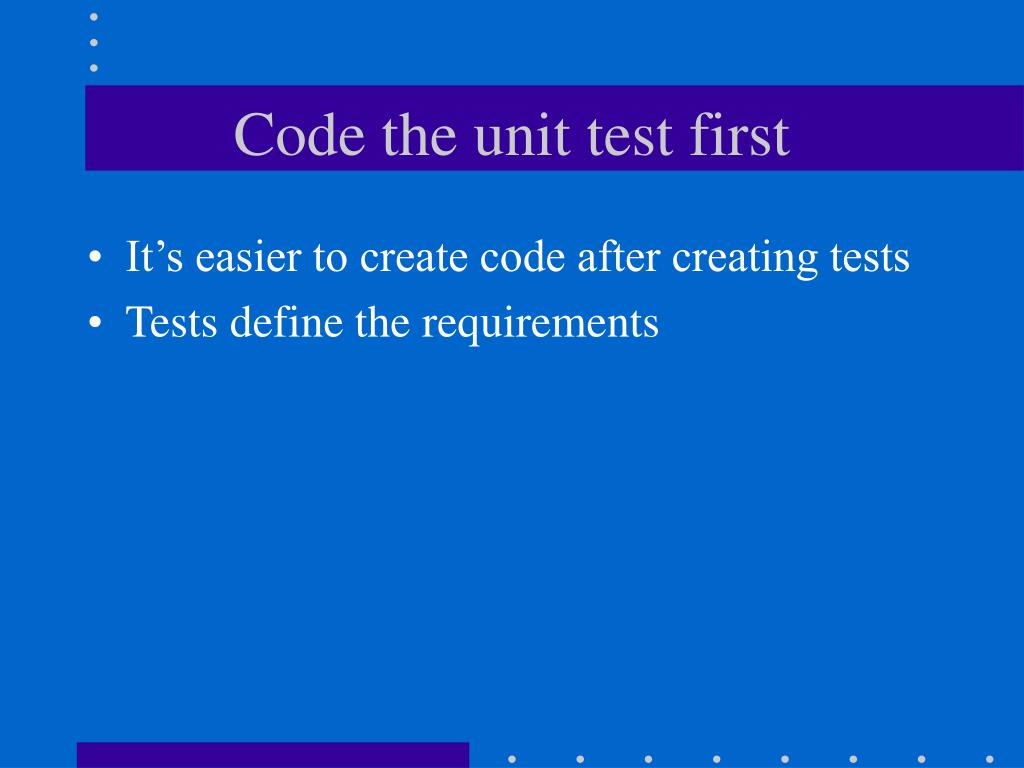 Code the unit test first

• It’s easier to create code after creating tests
• Tests define the requirements